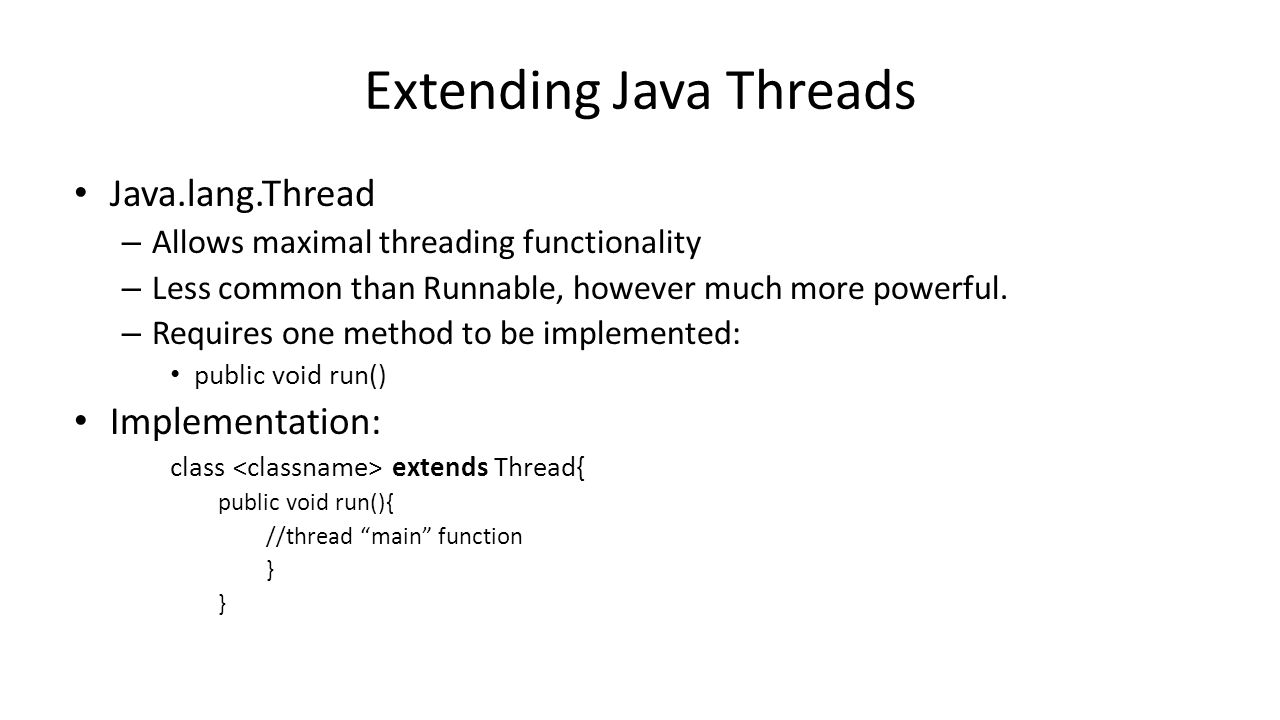 Extending Java Threads

• Java.lang.Thread
– Allows maximal threading functionality
– Less common than Runnable, however much more powerful.
– Requires one method to be implemented:
• public void run()

• Implementation:
class <classname> extends Thread{
public void run(){
//thread “main” function
}
}